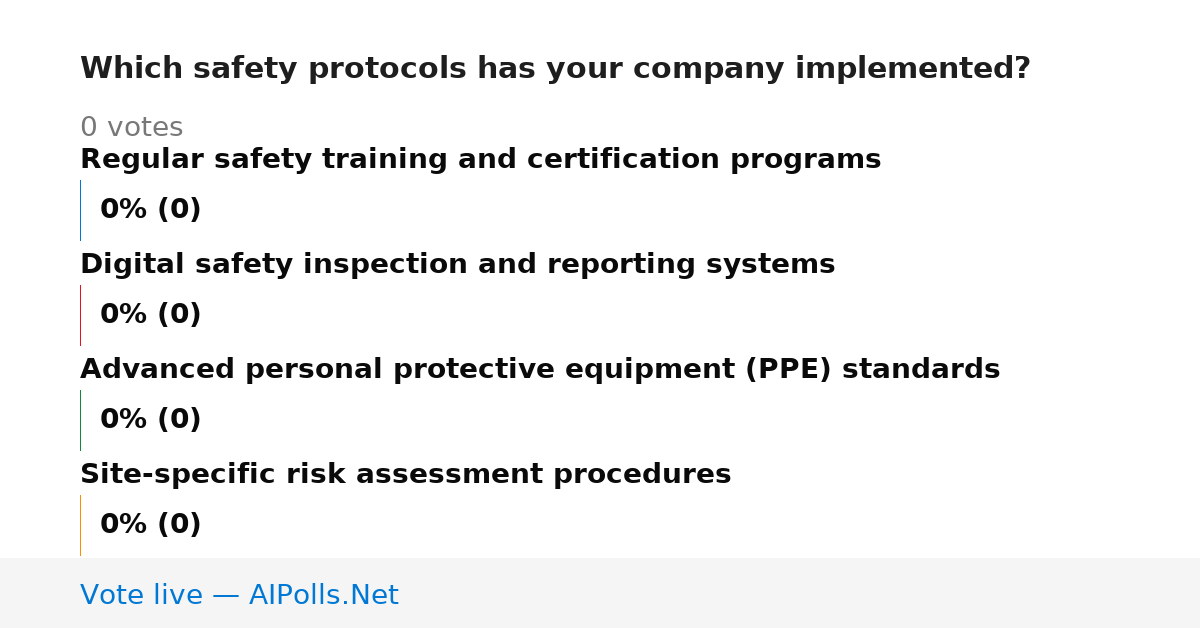 Which safety protocols has your company implemented?

0 votes

Regular safety training and certification programs

0% (0)

Digital safety inspection and reporting systems

0% (0)

Advanced personal protective equipment (PPE) standards

0% (0)

Site-specific risk assessment procedures

0% (0)

Vote live — AIPolls.Net